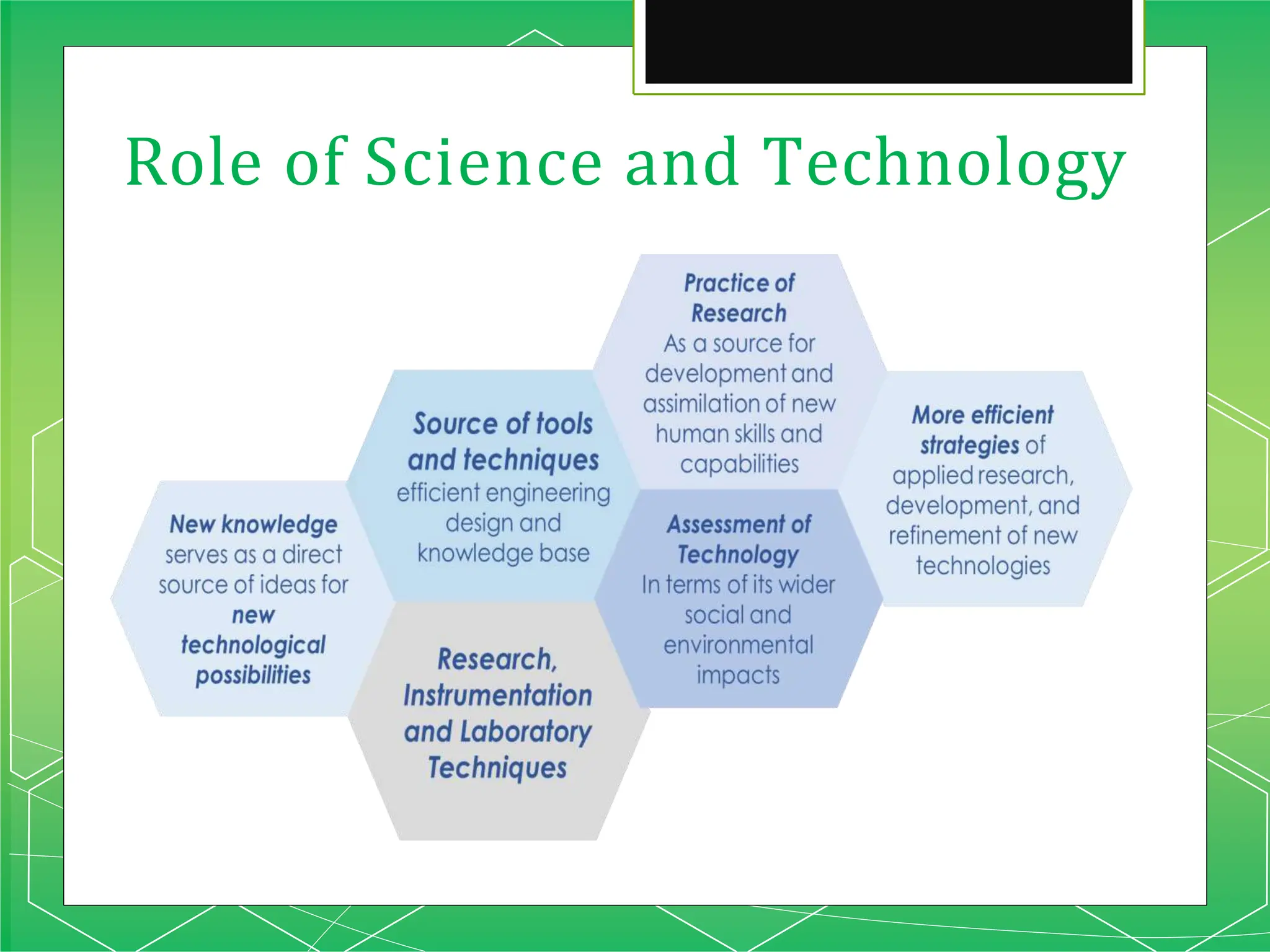 Role of Science and Technology

New knowledge serves as a direct source of ideas for new technological possibilities

Source of tools and techniques efficient engineering design and knowledge base

Research, Instrumentation and Laboratory Techniques

Practice of Research As a source for development and assimilation of new human skills and capabilities

Assessment of Technology In terms of its wider social and environmental impacts

More efficient strategies of applied research, development, and refinement of new technologies